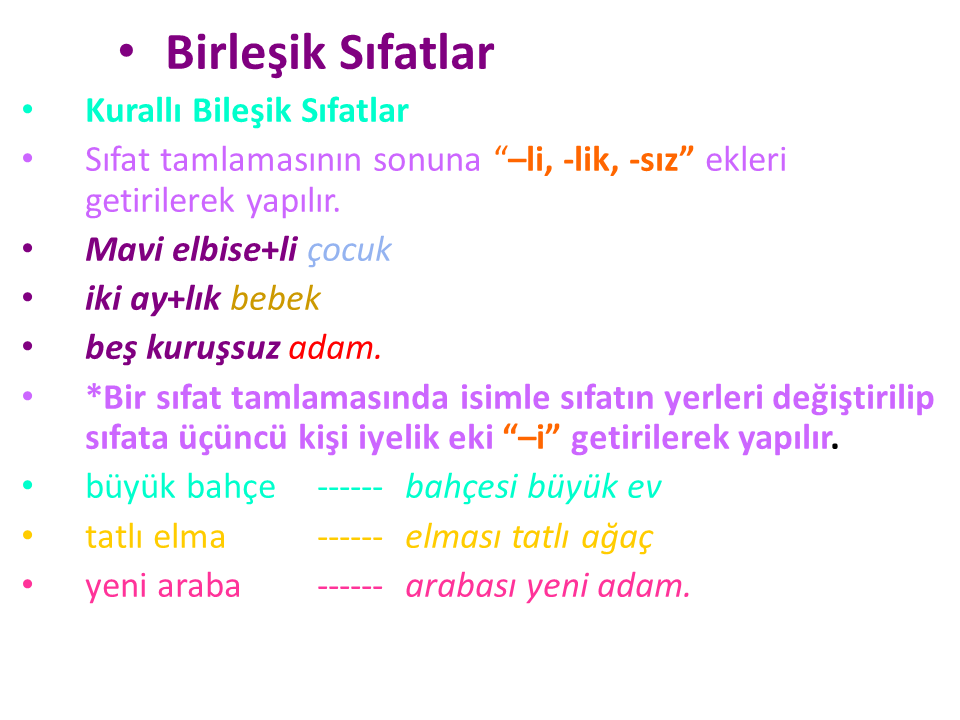 • Birleşik Sıfatlar

• Kurallı Bileşik Sıfatlar

• Sıfat tamlamasının sonuna “–li, -lik, -sız” ekleri getirilerek yapılır.

• Mavi elbise+li çocuk

• iki ay+lık bebek

• beş kuruşsuz adam.

• *Bir sıfat tamlamasında isimle sıfatın yerleri değiştirilip sıfata üçüncü kişi iyelik eki “–i” getirilerek yapılır.

• büyük bahçe ------ bahçesi büyük ev

• tatlı elma ------ elması tatlı ağaç

• yeni araba ------ arabası yeni adam.